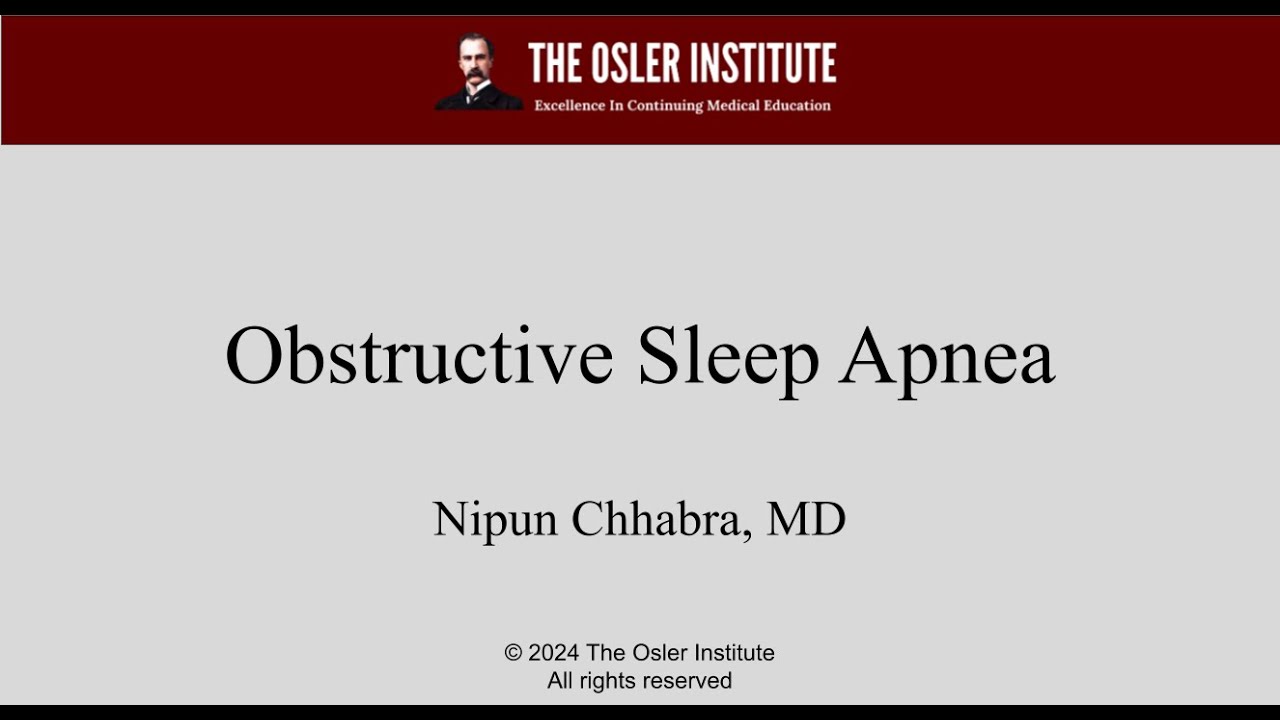 THE OSLER INSTITUTE
Excellence In Continuing Medical Education

Obstructive Sleep Apnea

Nipun Chhabra, MD

© 2024 The Osler Institute
All rights reserved